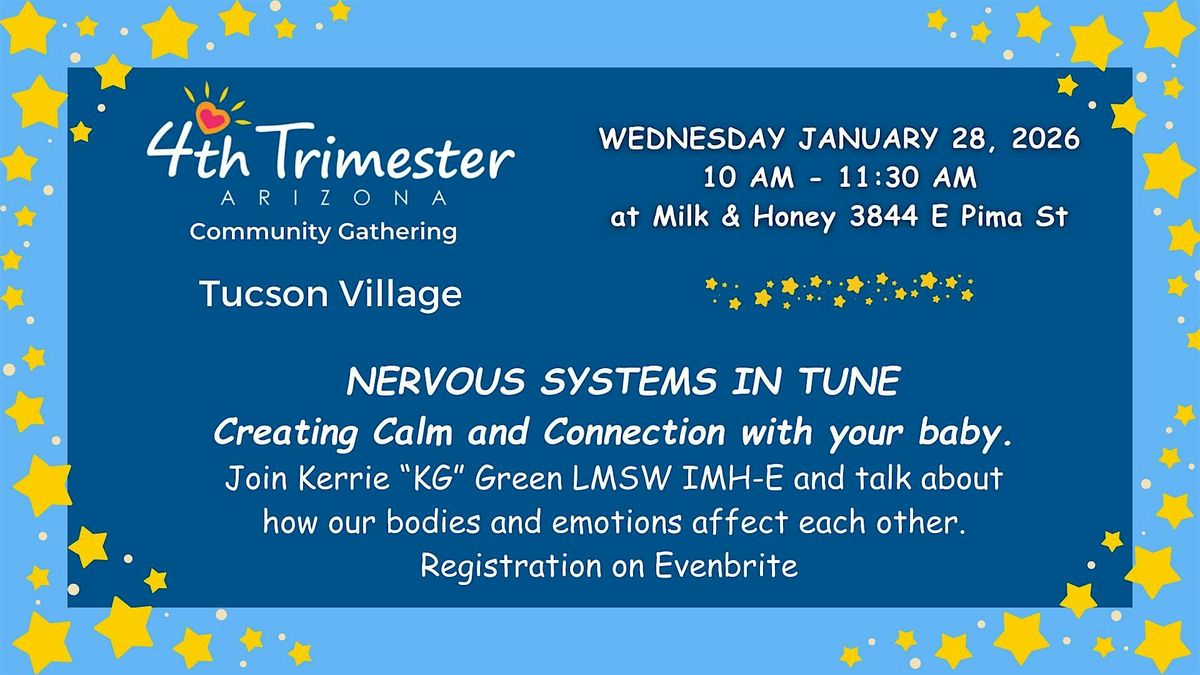 4th Trimester
ARIZONA
Community Gathering

Tucson Village

WEDNESDAY JANUARY 28, 2026
10 AM - 11:30 AM
at Milk & Honey 3844 E Pima St

NERVOUS SYSTEMS IN TUNE
Creating Calm and Connection with your baby.
Join Kerrie "KG" Green LMSW IMH-E and talk about how our bodies and emotions affect each other.
Registration on Evenbrite